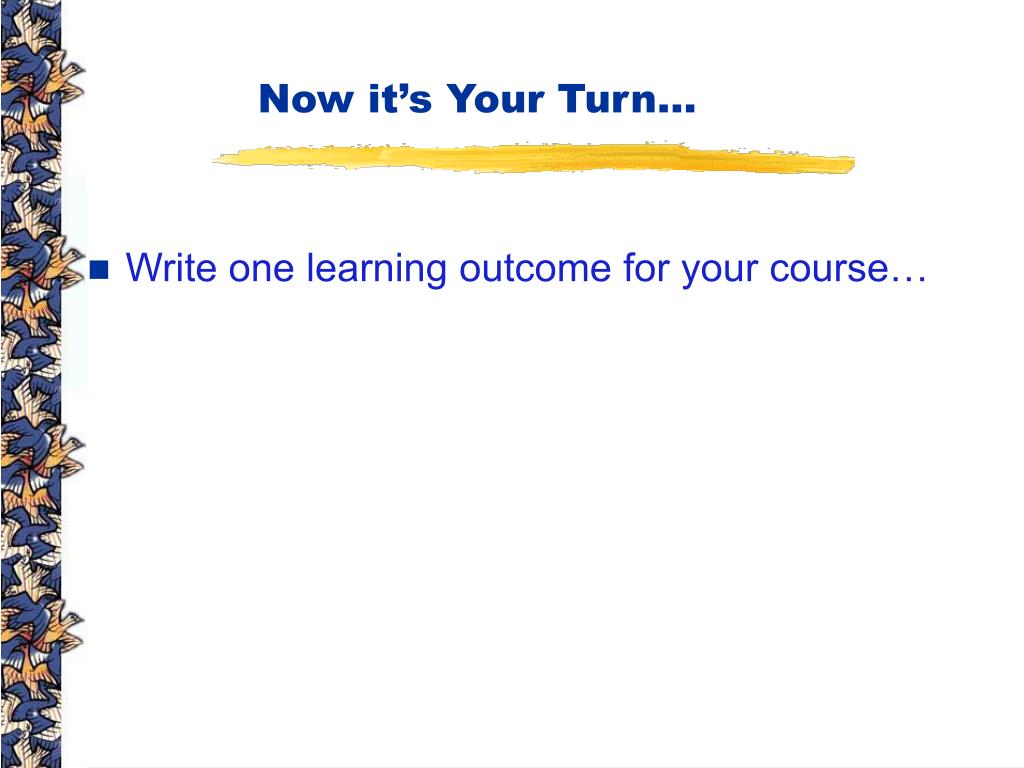 Now it's Your Turn…

Write one learning outcome for your course…